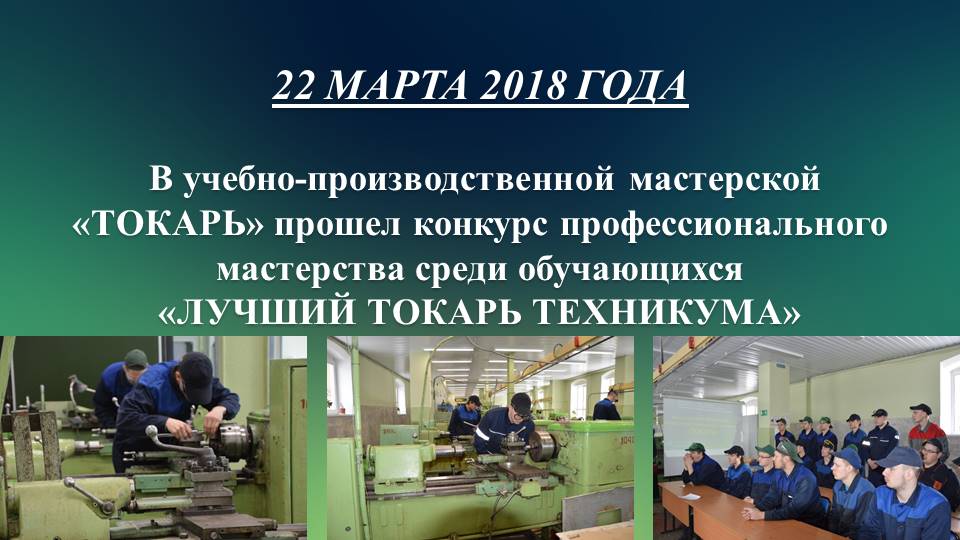 22 МАРТА 2018 ГОДА

В учебно-производственной мастерской «ТОКАРЬ» прошел конкурс профессионального мастерства среди обучающихся «ЛУЧШИЙ ТОКАРЬ ТЕХНИКУМА»